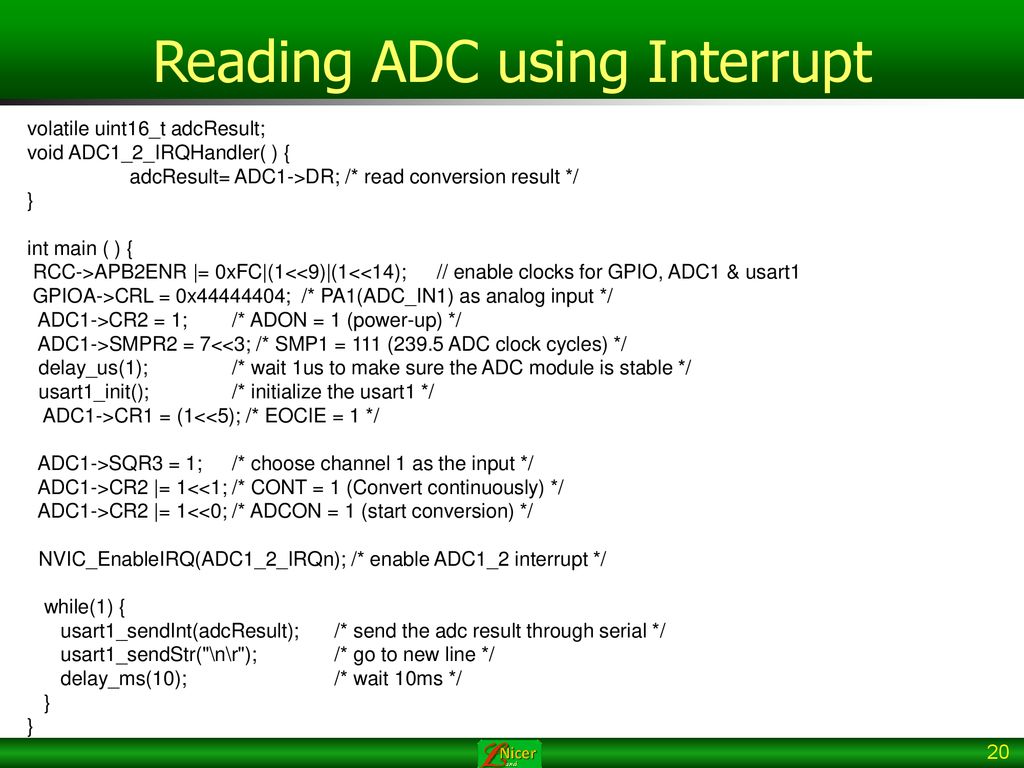 Reading ADC using Interrupt

volatile uint16_t adcResult;
void ADC1_2_IRQHandler( ) {
adcResult= ADC1->DR; /* read conversion result */
}

int main ( ) {
RCC->APB2ENR |= 0xFC|(1<<9)|(1<<14); // enable clocks for GPIO, ADC1 & usart1
GPIOA->CRL = 0x44444404; /* PA1(ADC_IN1) as analog input */
ADC1->CR2 = 1; /* ADON = 1 (power-up) */
ADC1->SMPR2 = 7<<3; /* SMP1 = 111 (239.5 ADC clock cycles) */
delay_us(1); /* wait 1us to make sure the ADC module is stable */
usart1_init(); /* initialize the usart1 */
ADC1->CR1 = (1<<5); /* EOCIE = 1 */

ADC1->SQR3 = 1; /* choose channel 1 as the input */
ADC1->CR2 |= 1<<1; /* CONT = 1 (Convert continuously) */
ADC1->CR2 |= 1<<0; /* ADCON = 1 (start conversion) */

NVIC_EnableIRQ(ADC1_2_IRQn); /* enable ADC1_2 interrupt */

while(1) {
usart1_sendInt(adcResult); /* send the adc result through serial */
usart1_sendStr("\n\r"); /* go to new line */
delay_ms(10); /* wait 10ms */
}
}

Nicer Land

20